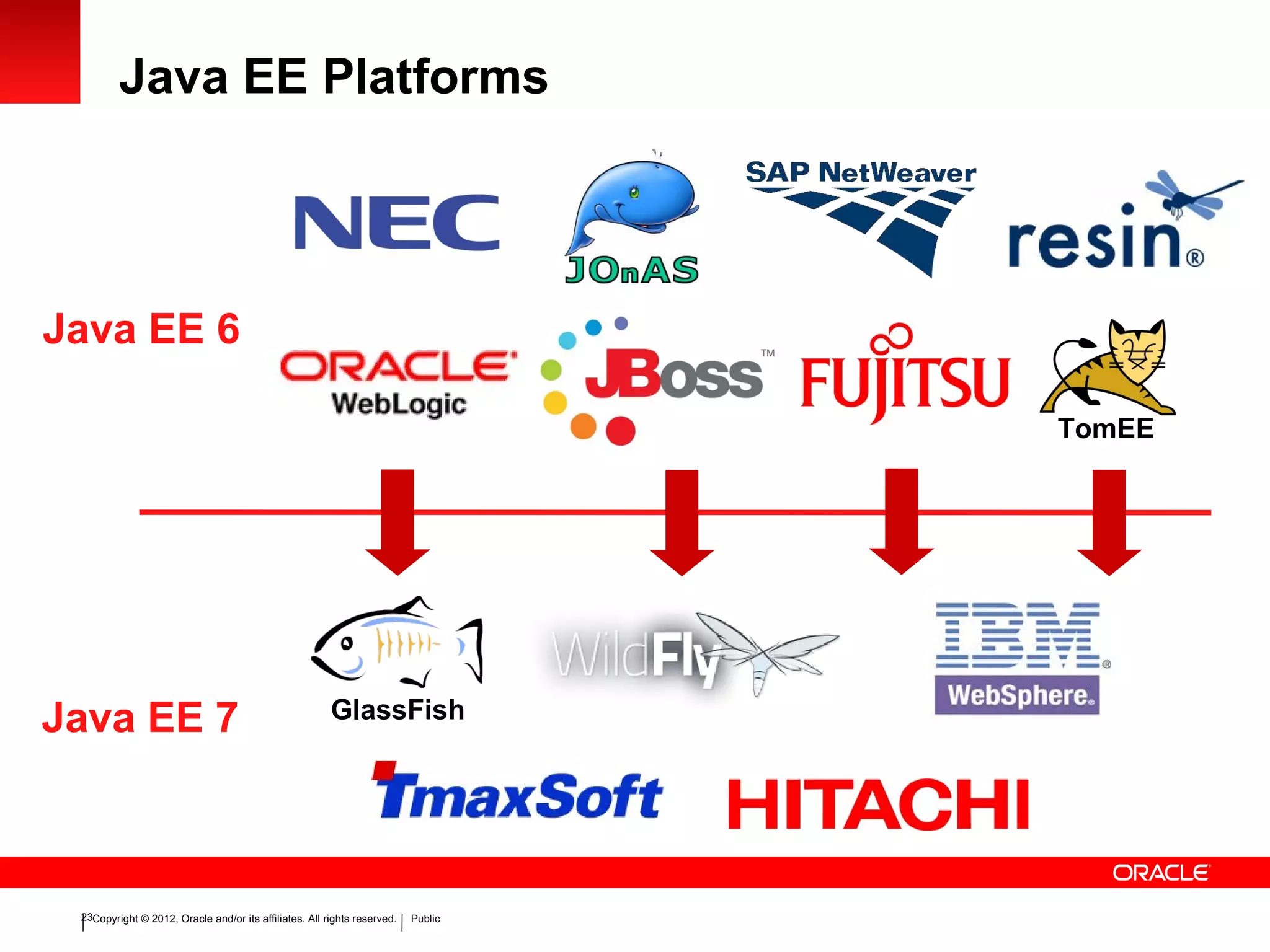 Java EE Platforms

NEC

JOnAS

SAP NetWeaver

resin®

Java EE 6

ORACLE WebLogic

JBoss™

FUJITSU

TomEE

GlassFish

WildFly

IBM® WebSphere.

Java EE 7

TmaxSoft

HITACHI

ORACLE

23 Copyright © 2012, Oracle and/or its affiliates. All rights reserved. | Public